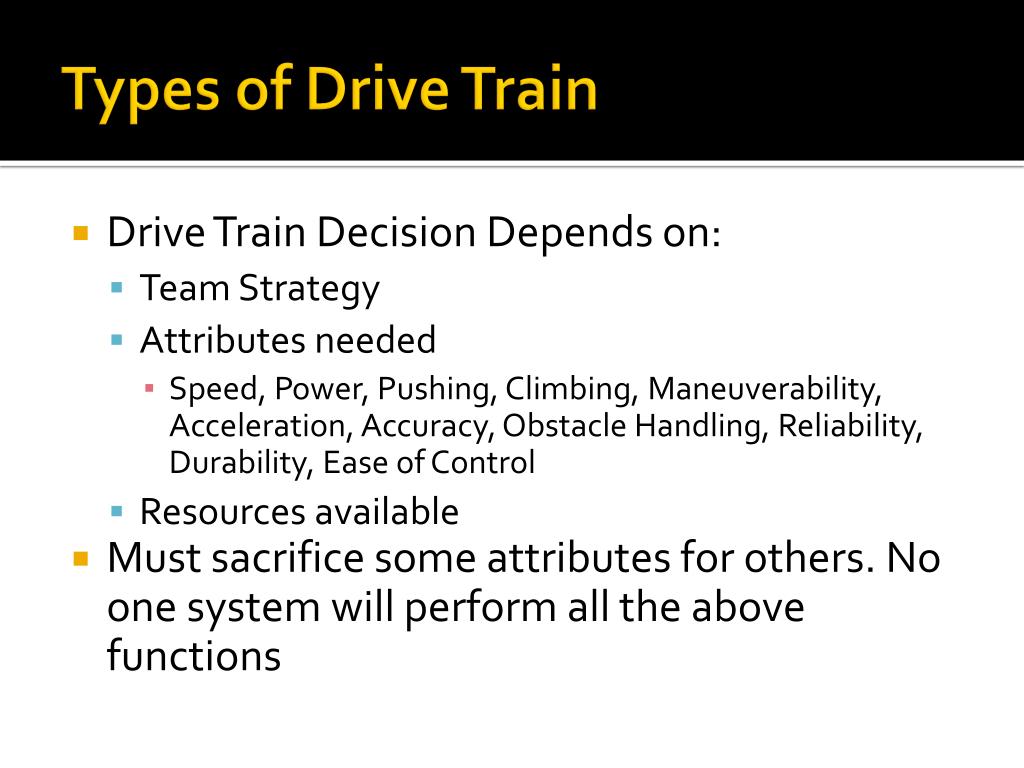 Types of Drive Train

Drive Train Decision Depends on:
Team Strategy
Attributes needed
Speed, Power, Pushing, Climbing, Maneuverability, Acceleration, Accuracy, Obstacle Handling, Reliability, Durability, Ease of Control
Resources available
Must sacrifice some attributes for others. No one system will perform all the above functions